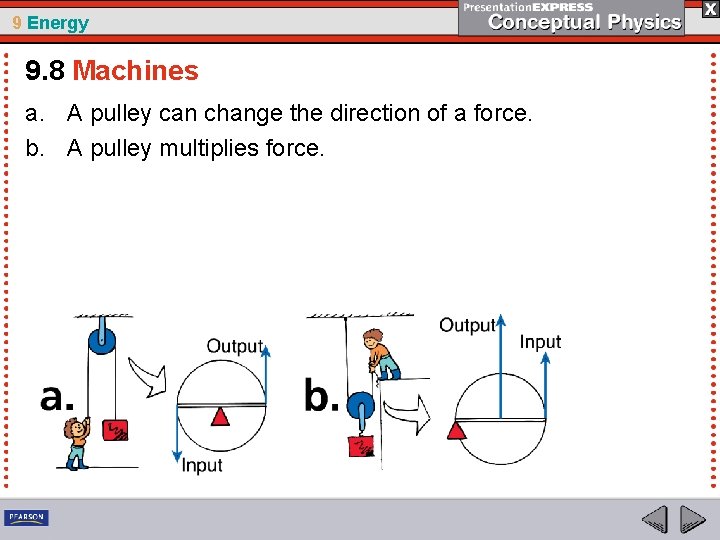 9 Energy

PresentationEXPRESS
Conceptual Physics

X

9.8 Machines

a. A pulley can change the direction of a force.

b. A pulley multiplies force.

a.

Output

Input

b.

Output

Input

PEARSON